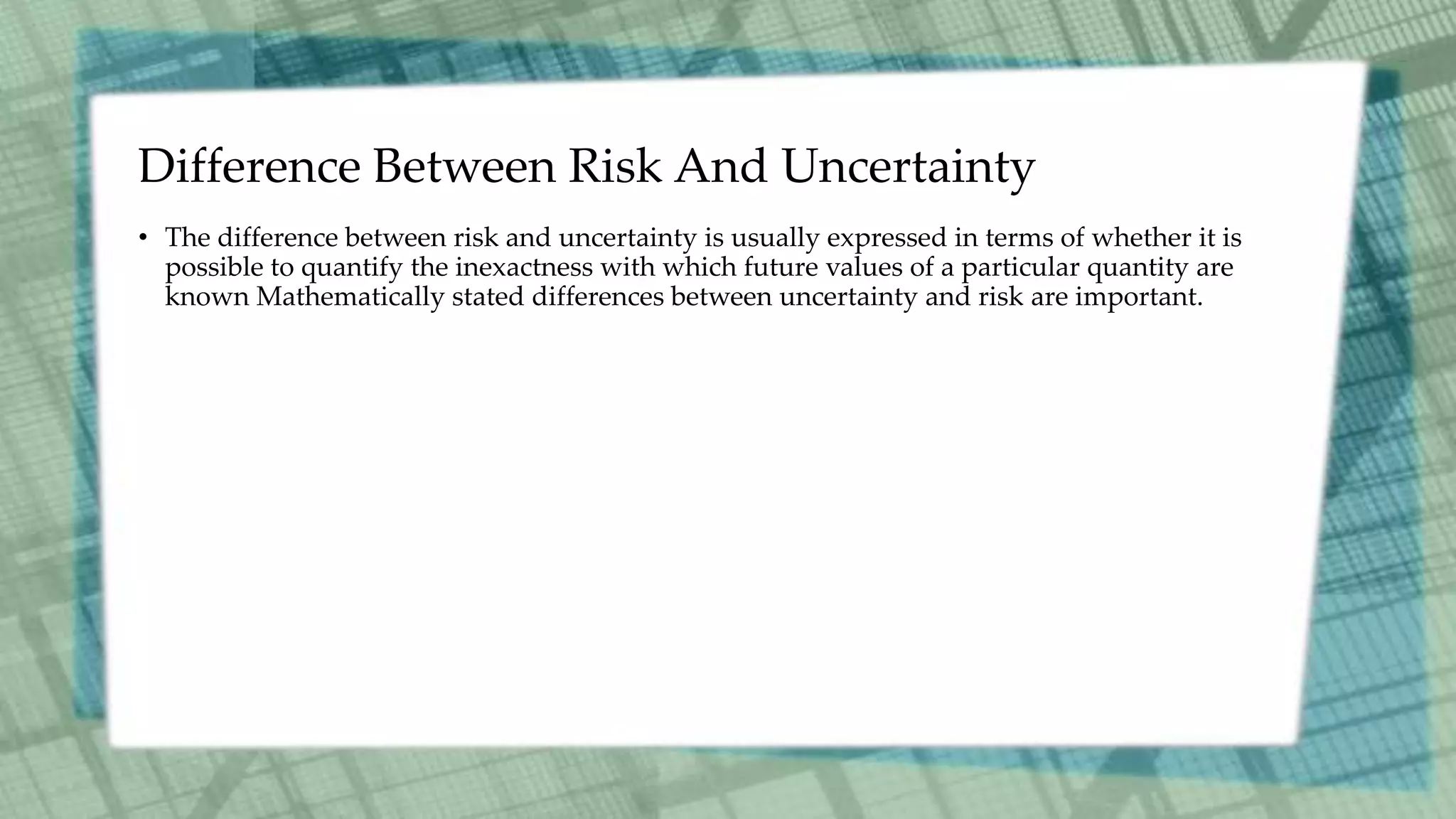 Difference Between Risk And Uncertainty

• The difference between risk and uncertainty is usually expressed in terms of whether it is possible to quantify the inexactness with which future values of a particular quantity are known Mathematically stated differences between uncertainty and risk are important.